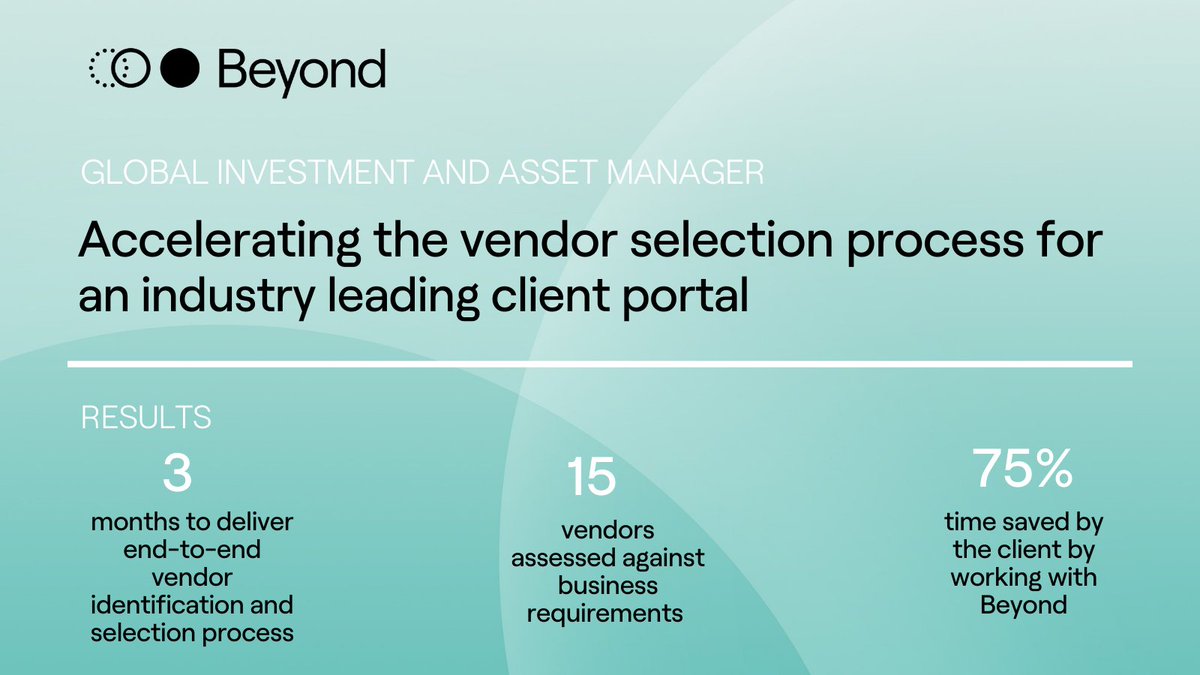 Beyond

GLOBAL INVESTMENT AND ASSET MANAGER

Accelerating the vendor selection process for an industry leading client portal

RESULTS

3

months to deliver end-to-end vendor identification and selection process

15

vendors assessed against business requirements

75%

time saved by the client by working with Beyond